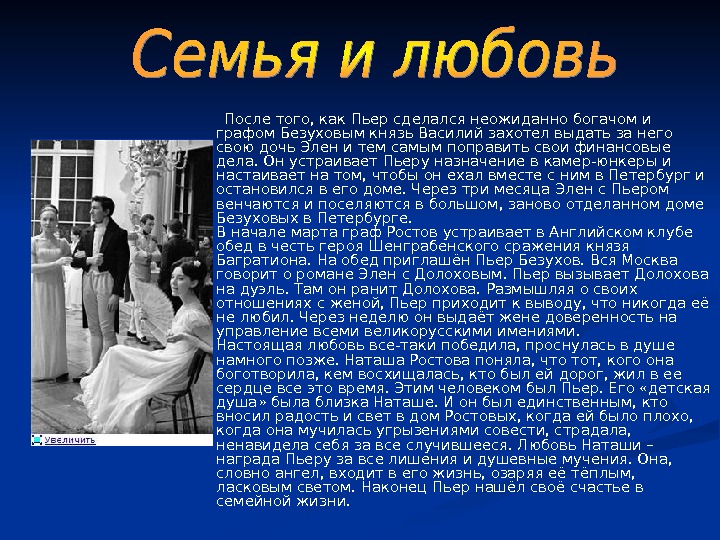 Семья и любовь

После того, как Пьер сделался неожиданно богачом и графом Безуховым князь Василий захотел выдать за него свою дочь Элен и тем самым поправить свои финансовые дела. Он устраивает Пьеру назначение в камер-юнкеры и настаивает на том, чтобы он ехал вместе с ним в Петербург и остановился в его доме. Через три месяца Элен с Пьером венчаются и поселяются в большом, заново отделанном доме Безуховых в Петербурге.
В начале марта граф Ростов устраивает в Английском клубе обед в честь героя Шенграбенского сражения князя Багратиона. На обед приглашён Пьер Безухов. Вся Москва говорит о романе Элен с Долоховым. Пьер вызывает Долохова на дуэль. Там он ранит Долохова. Размышляя о своих отношениях с женой, Пьер приходит к выводу, что никогда её не любил. Через неделю он выдаёт жене доверенность на управление всеми великорусскими имениями.
Настоящая любовь все-таки победила, проснулась в душе намного позже. Наташа Ростова поняла, что тот, кого она боготворила, кем восхищалась, кто был ей дорог, жил в ее сердце все это время. Этим человеком был Пьер. Его «детская душа» была близка Наташе. И он был единственным, кто вносил радость и свет в дом Ростовых, когда ей было плохо, когда она мучилась угрызениями совести, страдала, ненавидела себя за все случившееся. Любовь Наташи – награда Пьеру за все лишения и душевные мучения. Она, словно ангел, входит в его жизнь, озаряя её тёплым, ласковым светом. Наконец Пьер нашёл своё счастье в семейной жизни.

Увеличить